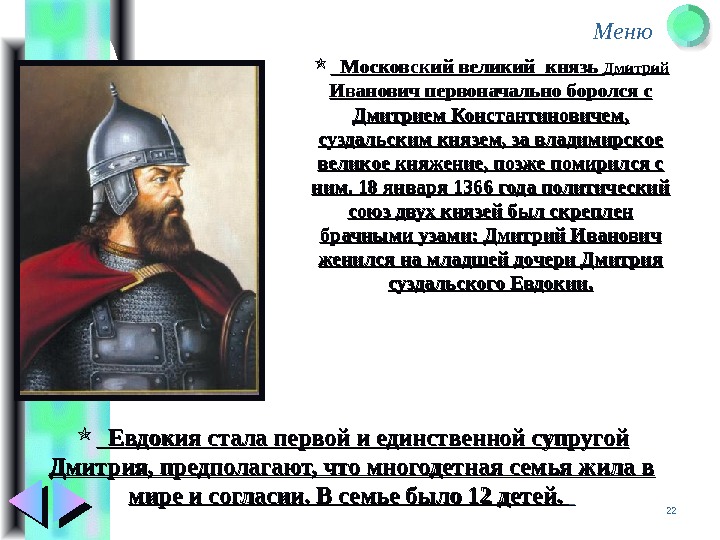 Меню

Московский великий князь Дмитрий Иванович первоначально боролся с Дмитрием Константиновичем, суздальским князем, за владимирское великое княжение, позже помирился с ним. 18 января 1366 года политический союз двух князей был скреплен брачными узами: Дмитрий Иванович женился на младшей дочери Дмитрия суздальского Евдокии.

Евдокия стала первой и единственной супругой Дмитрия, предполагают, что многодетная семья жила в мире и согласии. В семье было 12 детей.

22